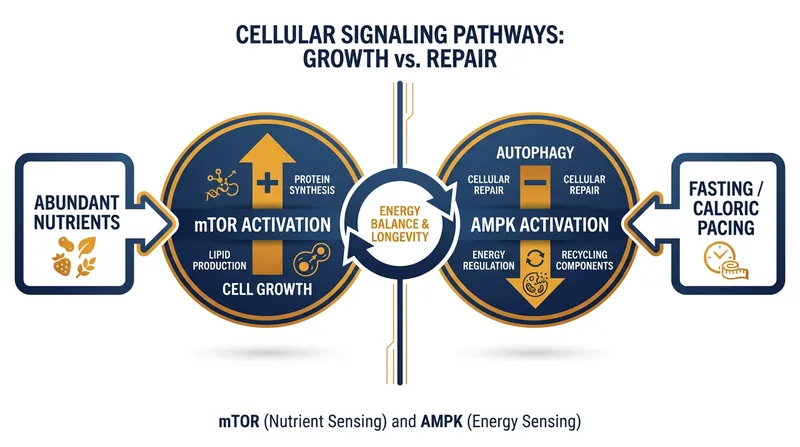 CELLULAR SIGNALING PATHWAYS: GROWTH vs. REPAIR

ABUNDANT NUTRIENTS

PROTEIN SYNTHESIS

mTOR ACTIVATION

LIPID PRODUCTION

CELL GROWTH

ENERGY BALANCE & LONGEVITY

AUTOPHAGY

CELLULAR REPAIR

CELLULAR REPAIR

AMPK ACTIVATION

ENERGY REGULATION

RECYCLING COMPONENTS

FASTING / CALORIC PACING

mTOR (Nutrient Sensing) and AMPK (Energy Sensing)